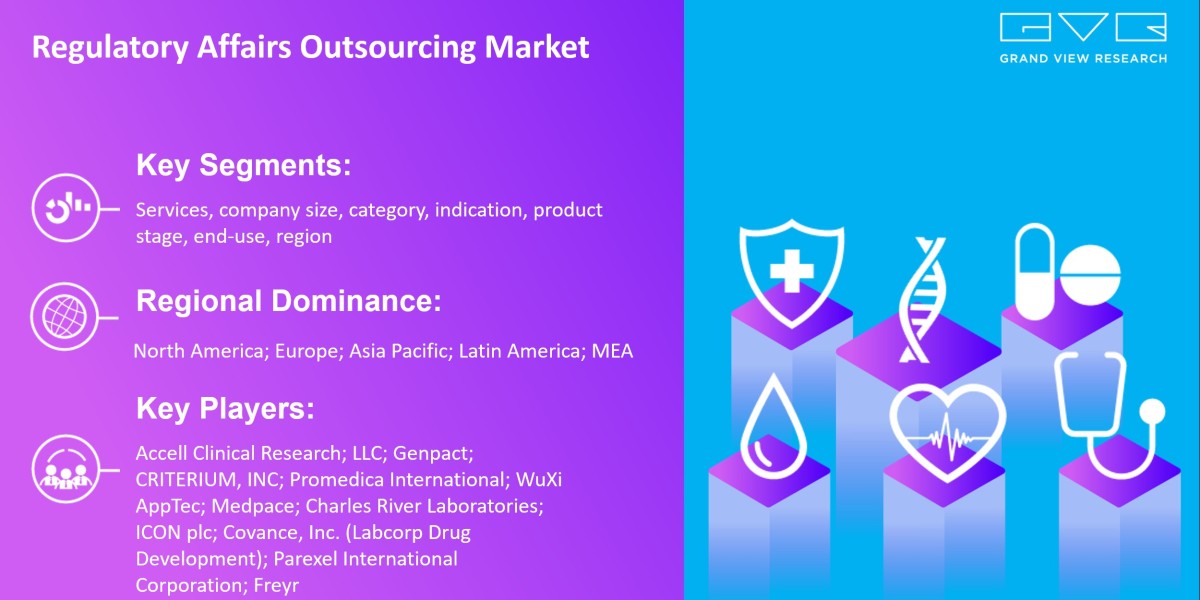 Regulatory Affairs Outsourcing Market

GVR
GRAND VIEW RESEARCH

Key Segments:

Services, company size, category, indication, product stage, end-use, region

Regional Dominance:

North America; Europe; Asia Pacific; Latin America; MEA

Key Players:

Accell Clinical Research; LLC; Genpact; CRITERIUM, INC; Promedica International; WuXi AppTec; Medpace; Charles River Laboratories; ICON plc; Covance, Inc. (Labcorp Drug Development); Parexel International Corporation; Freyr